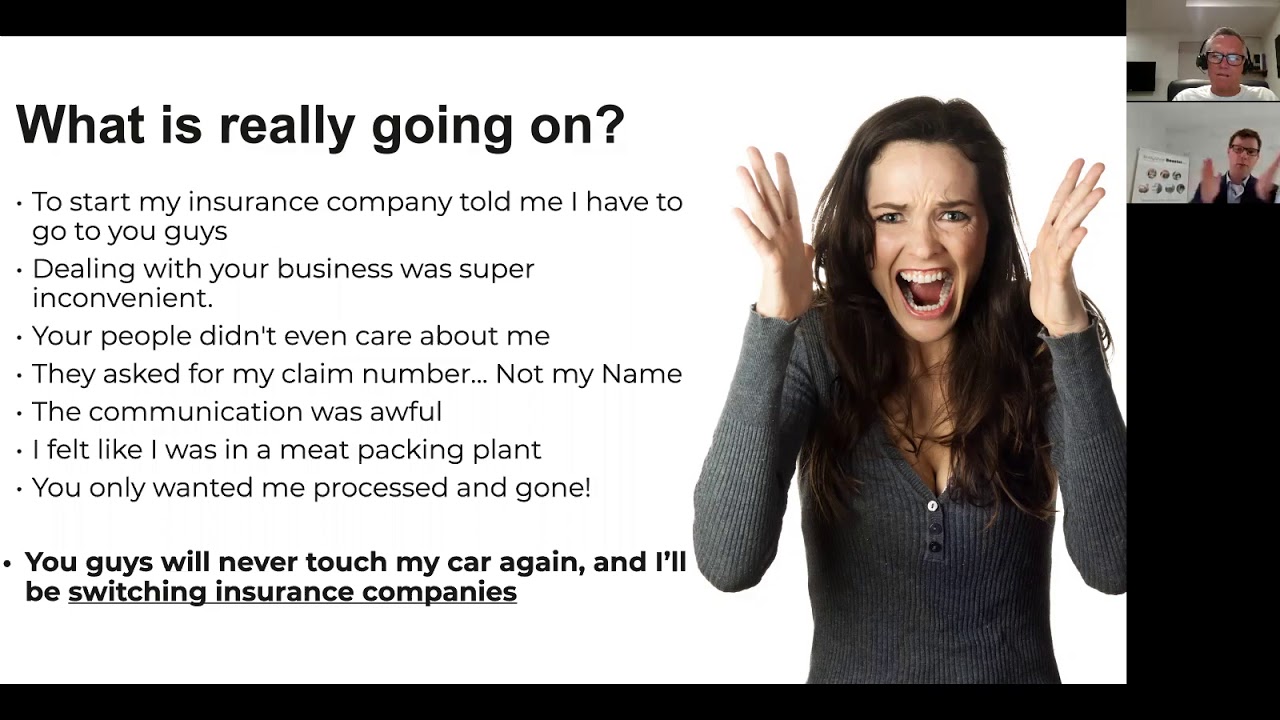 What is really going on?

• To start my insurance company told me I have to go to you guys
• Dealing with your business was super inconvenient.
• Your people didn't even care about me
• They asked for my claim number... Not my Name
• The communication was awful
• I felt like I was in a meat packing plant
• You only wanted me processed and gone!

• You guys will never touch my car again, and I'll be switching insurance companies